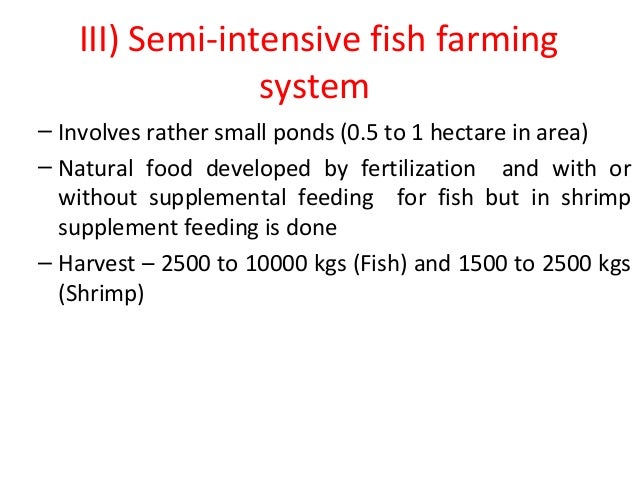 III) Semi-intensive fish farming system

– Involves rather small ponds (0.5 to 1 hectare in area)

– Natural food developed by fertilization and with or without supplemental feeding for fish but in shrimp supplement feeding is done

– Harvest – 2500 to 10000 kgs (Fish) and 1500 to 2500 kgs (Shrimp)